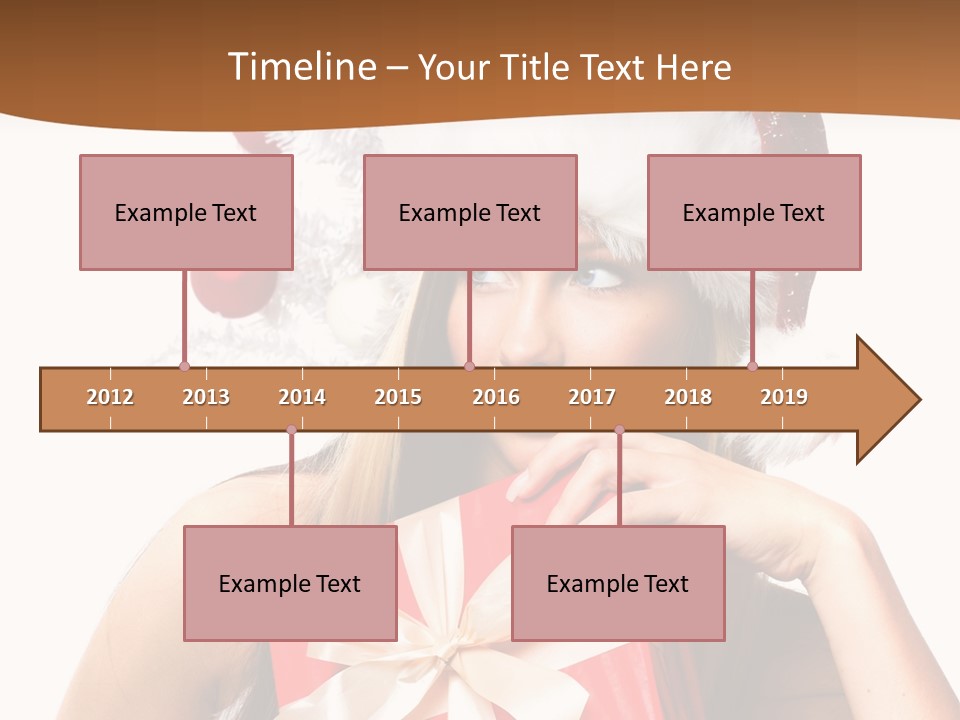 Timeline – Your Title Text Here

Example Text

Example Text

Example Text

2012 2013 2014 2015 2016 2017 2018 2019

Example Text

Example Text